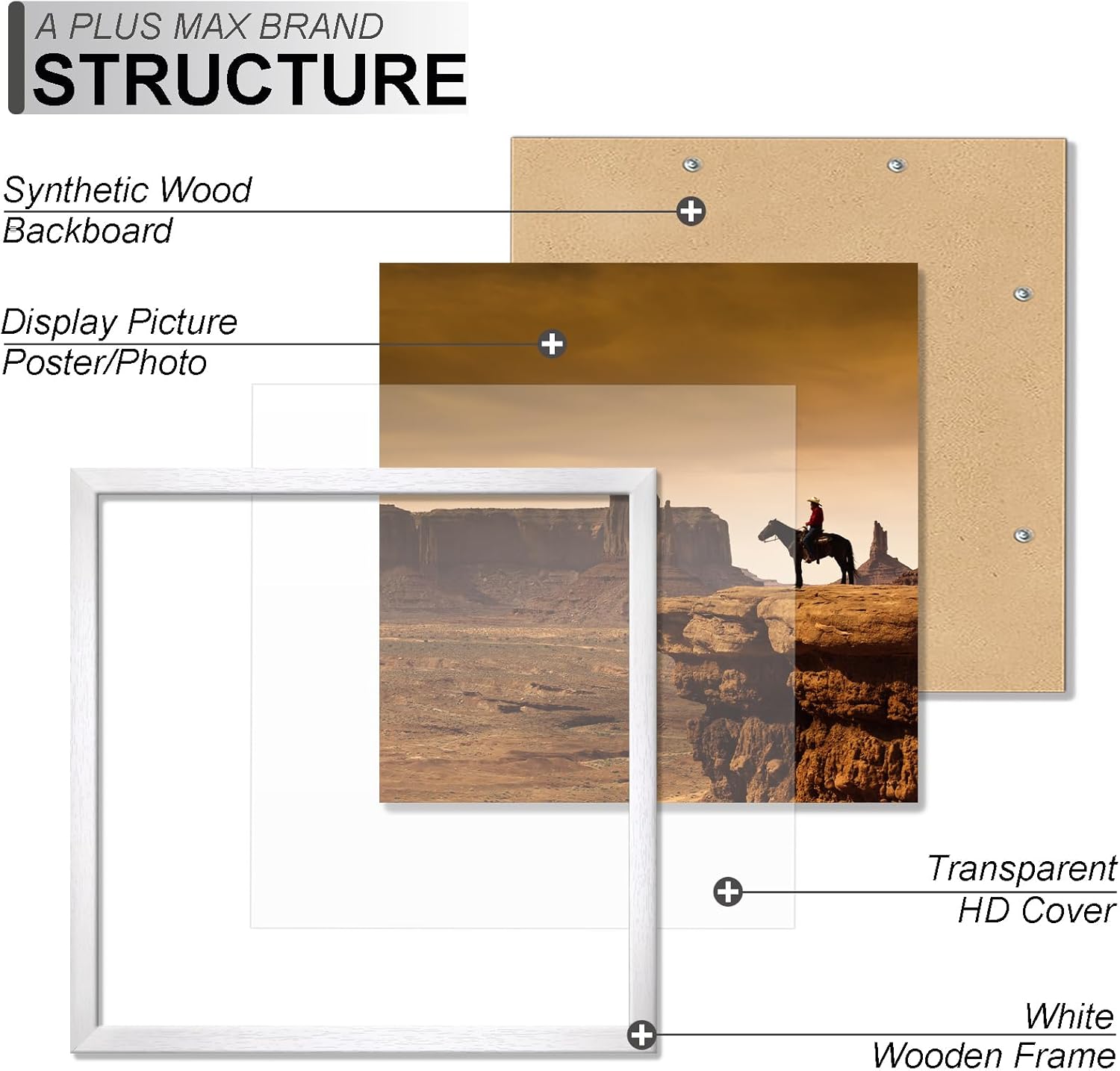 A PLUS MAX BRAND
STRUCTURE

Synthetic Wood
Backboard

Display Picture
Poster/Photo

Transparent
HD Cover

White
Wooden Frame